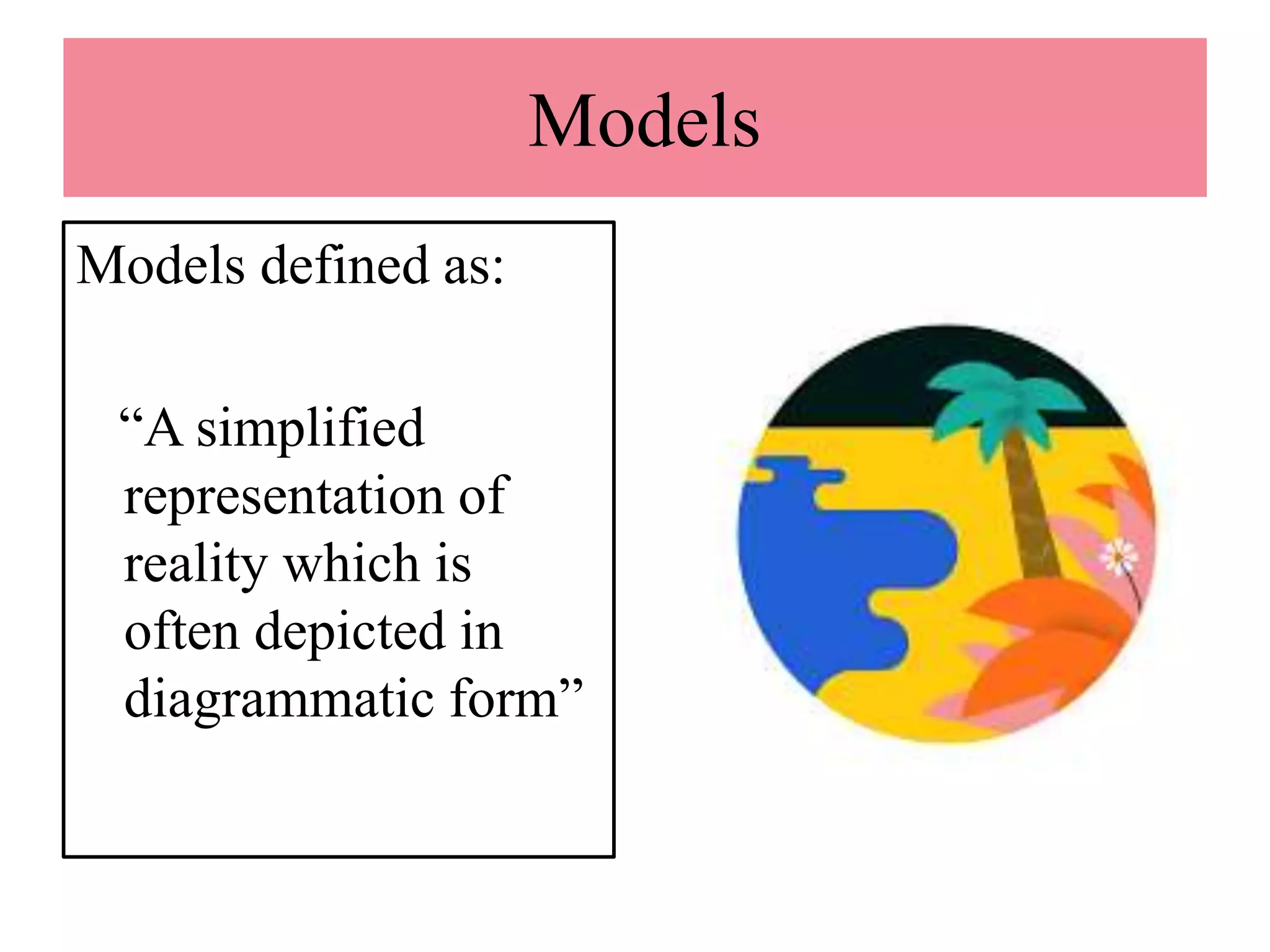 Models

Models defined as:

“A simplified representation of reality which is often depicted in diagrammatic form”